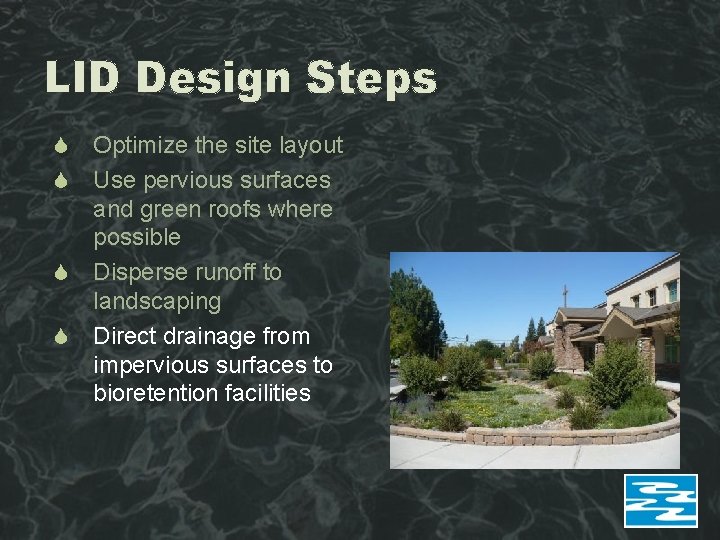 LID Design Steps

Optimize the site layout

Use pervious surfaces and green roofs where possible

Disperse runoff to landscaping

Direct drainage from impervious surfaces to bioretention facilities